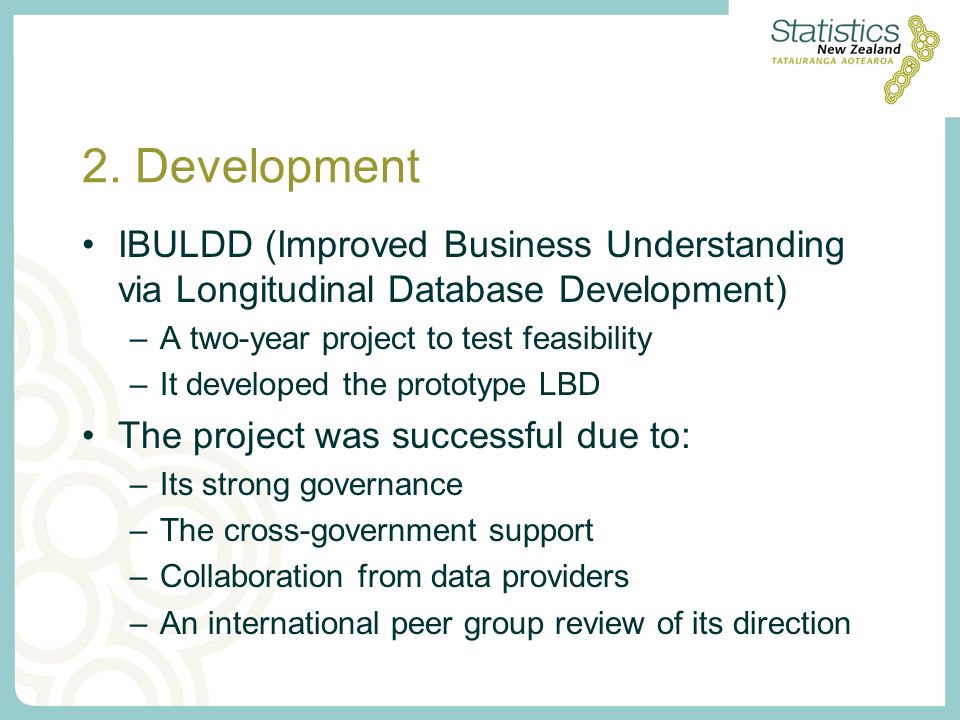 Statistics
New Zealand
TATAURANGA AOTEAROA

2. Development

• IBULDD (Improved Business Understanding via Longitudinal Database Development)
– A two-year project to test feasibility
– It developed the prototype LBD
• The project was successful due to:
– Its strong governance
– The cross-government support
– Collaboration from data providers
– An international peer group review of its direction